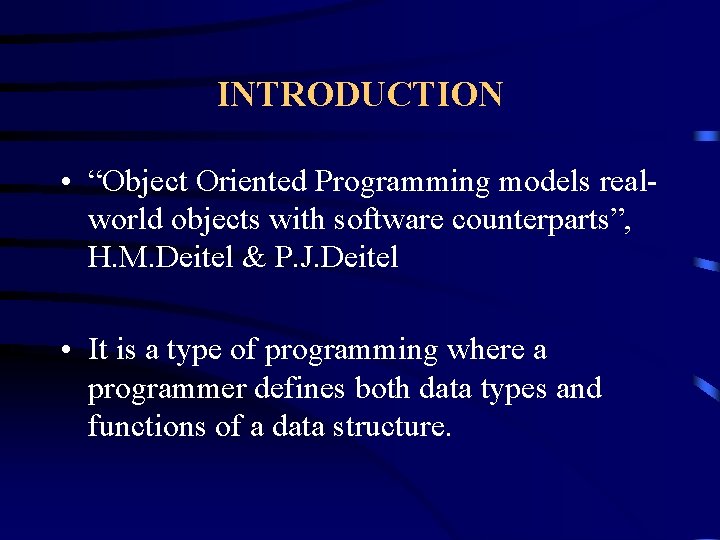 INTRODUCTION

• “Object Oriented Programming models real-world objects with software counterparts”, H.M.Deitel & P.J.Deitel

• It is a type of programming where a programmer defines both data types and functions of a data structure.